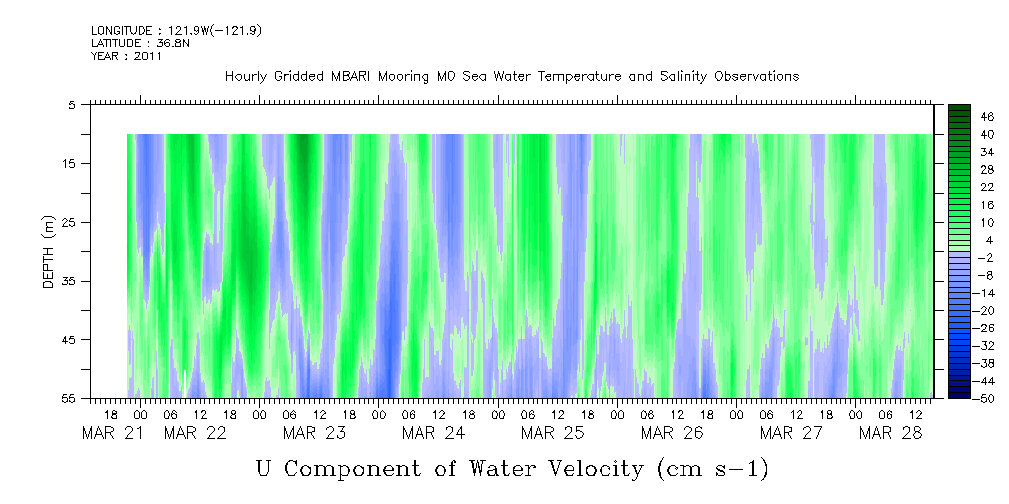 LONGITUDE : 121.9W(-121.9)
LATITUDE : 36.8N
YEAR : 2011

Hourly Gridded MBARI Mooring M0 Sea Water Temperature and Salinity Observations

DEPTH (m)

5
15
25
35
45
55

18 00 06 12 18 00 06 12 18 00 06 12 18 00 06 12 18 00 06 12 18 00 06 12 18 00 06 12 18 00 06 12

MAR 21 MAR 22 MAR 23 MAR 24 MAR 25 MAR 26 MAR 27 MAR 28

46
40
34
28
22
16
10
4
-2
-8
-14
-20
-26
-32
-38
-44
-50

U Component of Water Velocity (cm s-1)